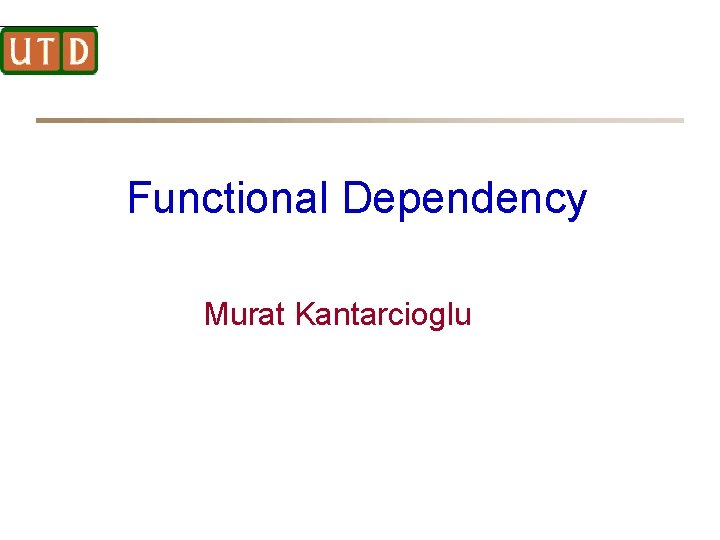 UTD

Functional Dependency

Murat Kantarcioglu